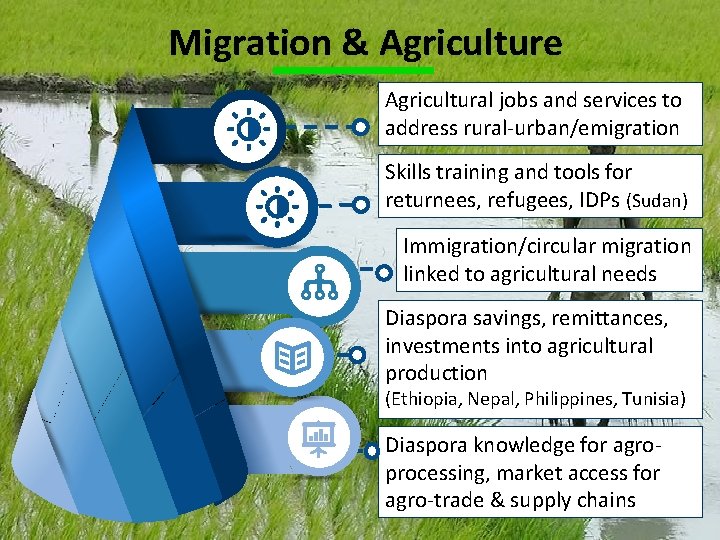 Migration & Agriculture

Agricultural jobs and services to address rural-urban/emigration

Skills training and tools for returnees, refugees, IDPs (Sudan)

Immigration/circular migration linked to agricultural needs

Diaspora savings, remittances, investments into agricultural production
(Ethiopia, Nepal, Philippines, Tunisia)

Diaspora knowledge for agro-processing, market access for agro-trade & supply chains